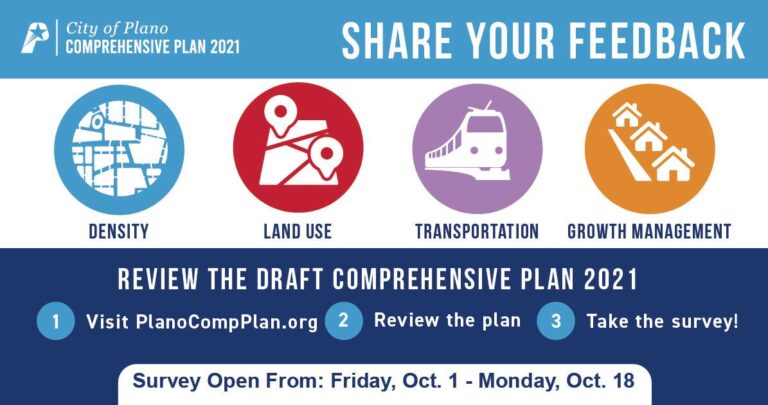 City of Plano
COMPREHENSIVE PLAN 2021

SHARE YOUR FEEDBACK

DENSITY

LAND USE

TRANSPORTATION

GROWTH MANAGEMENT

REVIEW THE DRAFT COMPREHENSIVE PLAN 2021

1 Visit PlanoCompPlan.org

2 Review the plan

3 Take the survey!

Survey Open From: Friday, Oct. 1 - Monday, Oct. 18